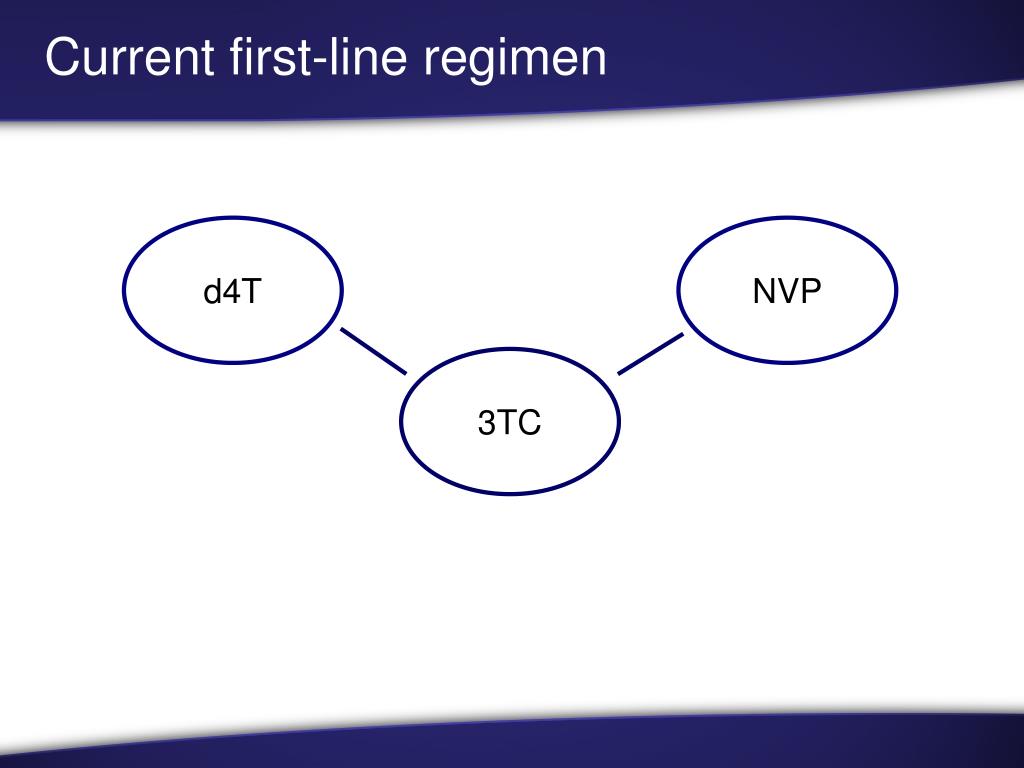 Current first-line regimen

d4T

NVP

3TC